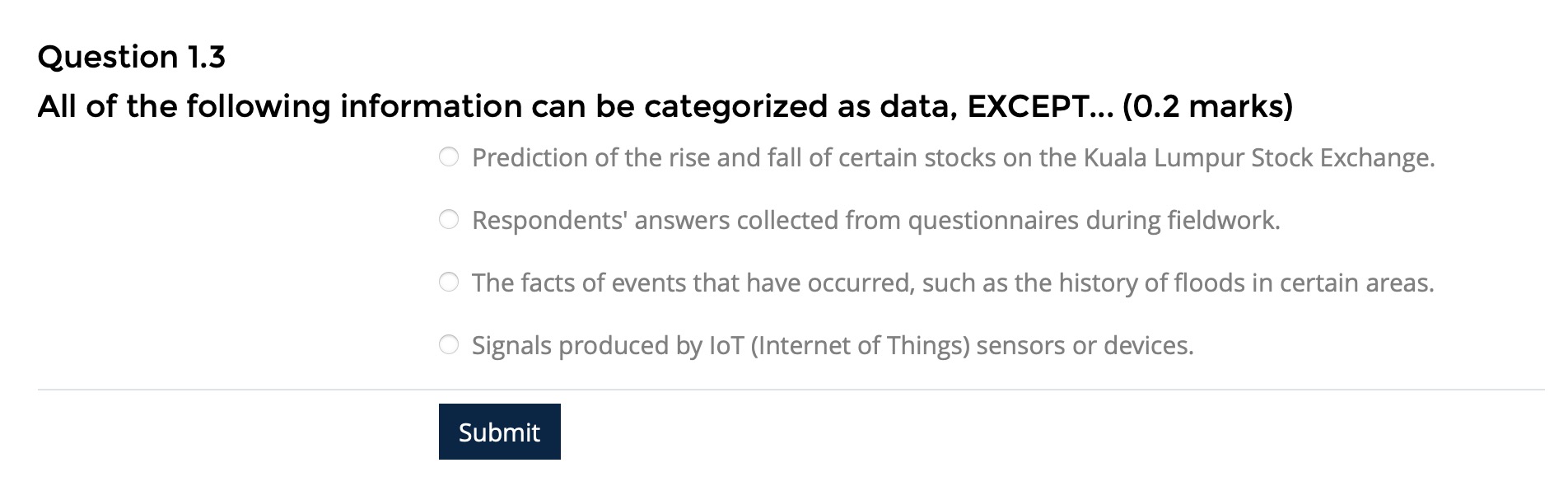 Question 1.3
All of the following information can be categorized as data, EXCEPT... (0.2 marks)

Prediction of the rise and fall of certain stocks on the Kuala Lumpur Stock Exchange.

Respondents' answers collected from questionnaires during fieldwork.

The facts of events that have occurred, such as the history of floods in certain areas.

Signals produced by IoT (Internet of Things) sensors or devices.

Submit